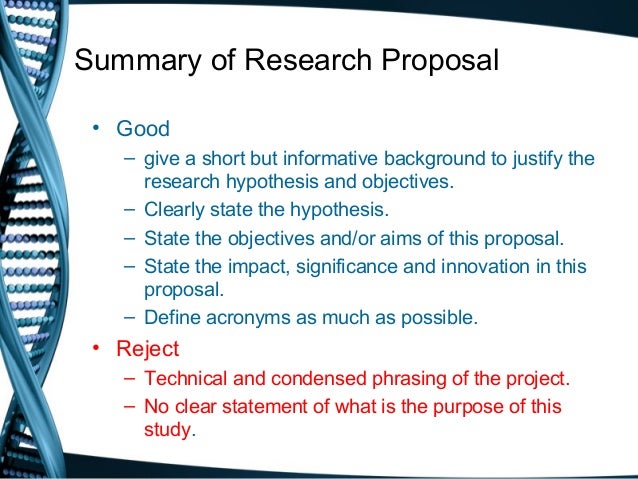 Summary of Research Proposal

• Good
– give a short but informative background to justify the research hypothesis and objectives.
– Clearly state the hypothesis.
– State the objectives and/or aims of this proposal.
– State the impact, significance and innovation in this proposal.
– Define acronyms as much as possible.

• Reject
– Technical and condensed phrasing of the project.
– No clear statement of what is the purpose of this study.